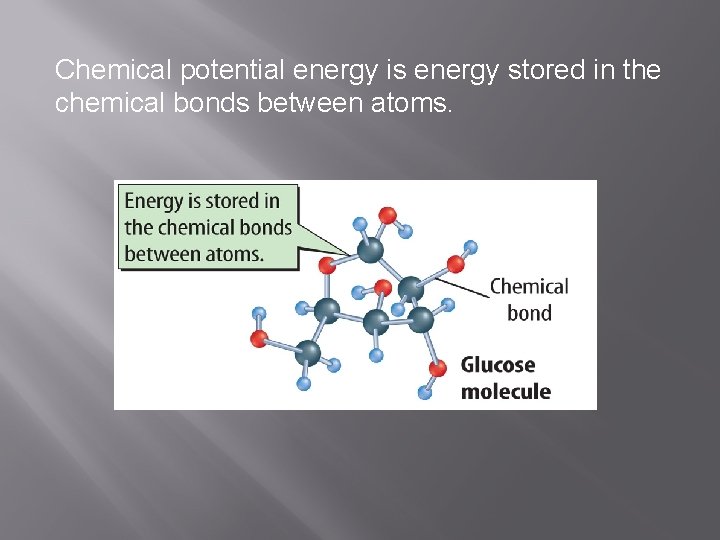 Chemical potential energy is energy stored in the chemical bonds between atoms.

Energy is stored in the chemical bonds between atoms.

Chemical bond

Glucose molecule